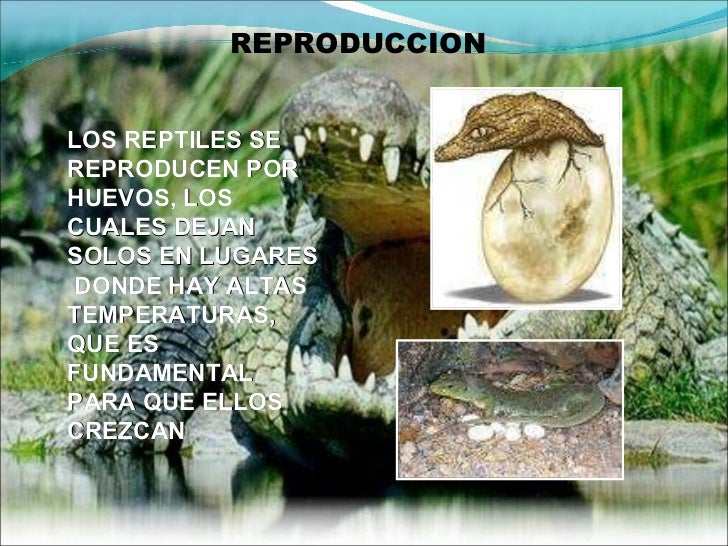 REPRODUCCION

LOS REPTILES SE REPRODUCEN POR HUEVOS, LOS CUALES DEJAN SOLOS EN LUGARES DONDE HAY ALTAS TEMPERATURAS, QUE ES FUNDAMENTAL PARA QUE ELLOS CREZCAN